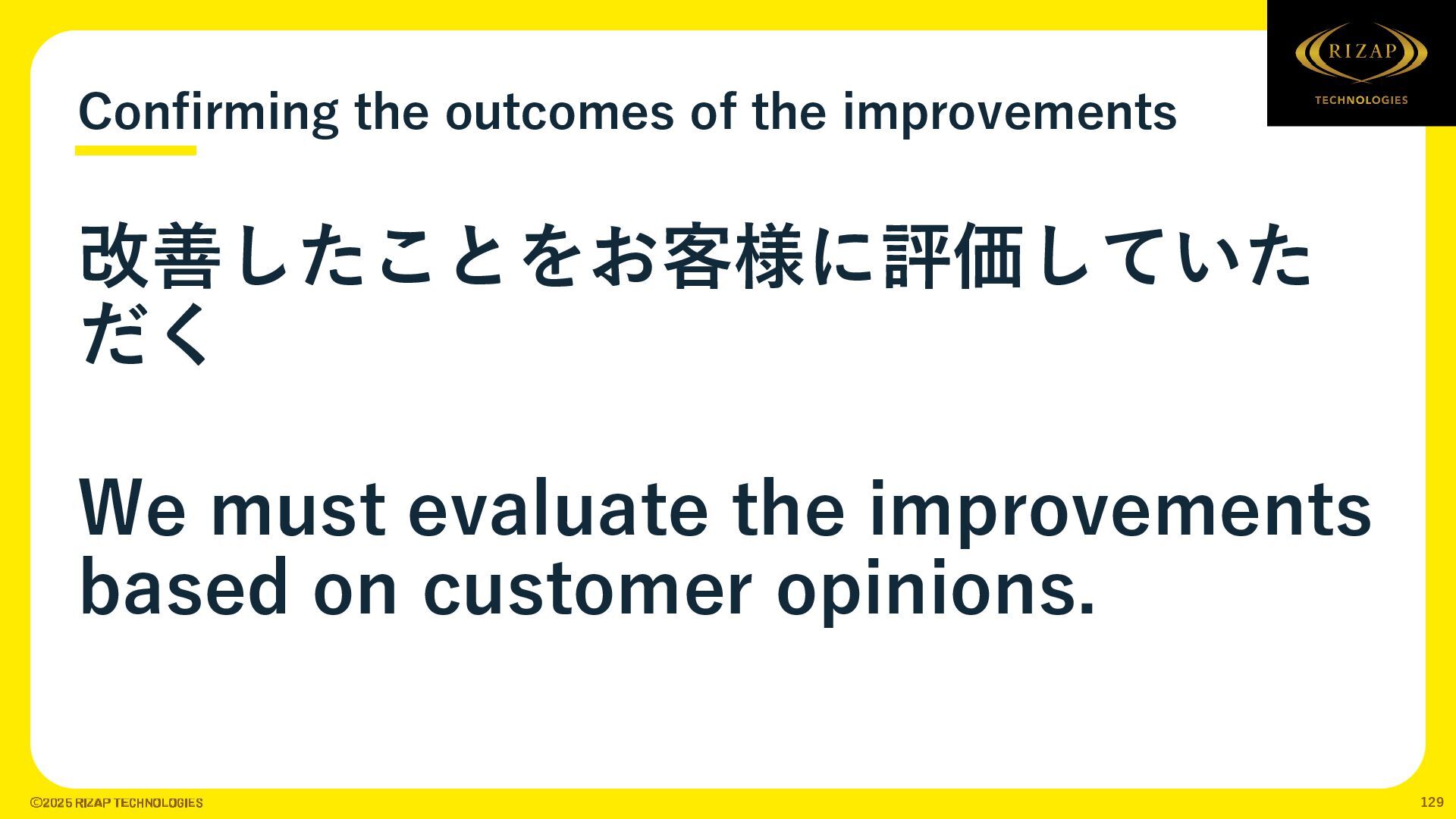 RIZAP
TECHNOLOGIES

Confirming the outcomes of the improvements

改善したことをお客様に評価していただく

We must evaluate the improvements based on customer opinions.

©2025 RIZAP TECHNOLOGIES

129